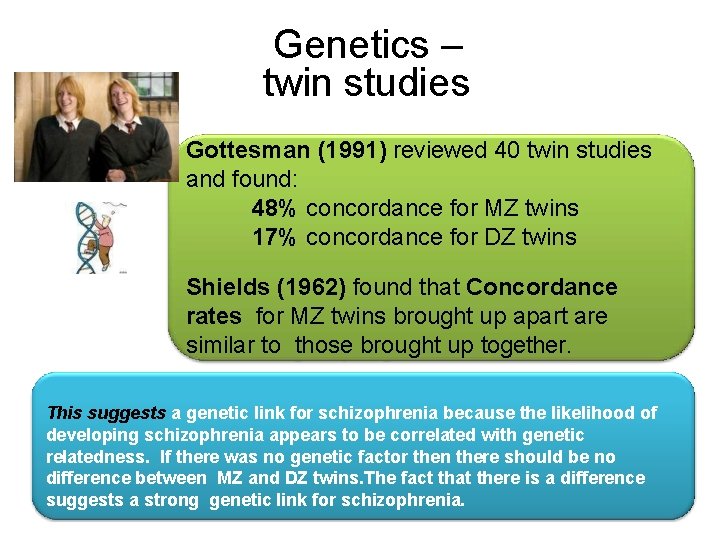 Genetics – twin studies

Gottesman (1991) reviewed 40 twin studies and found:
48% concordance for MZ twins
17% concordance for DZ twins

Shields (1962) found that Concordance rates for MZ twins brought up apart are similar to those brought up together.

This suggests a genetic link for schizophrenia because the likelihood of developing schizophrenia appears to be correlated with genetic relatedness. If there was no genetic factor then there should be no difference between MZ and DZ twins.The fact that there is a difference suggests a strong genetic link for schizophrenia.